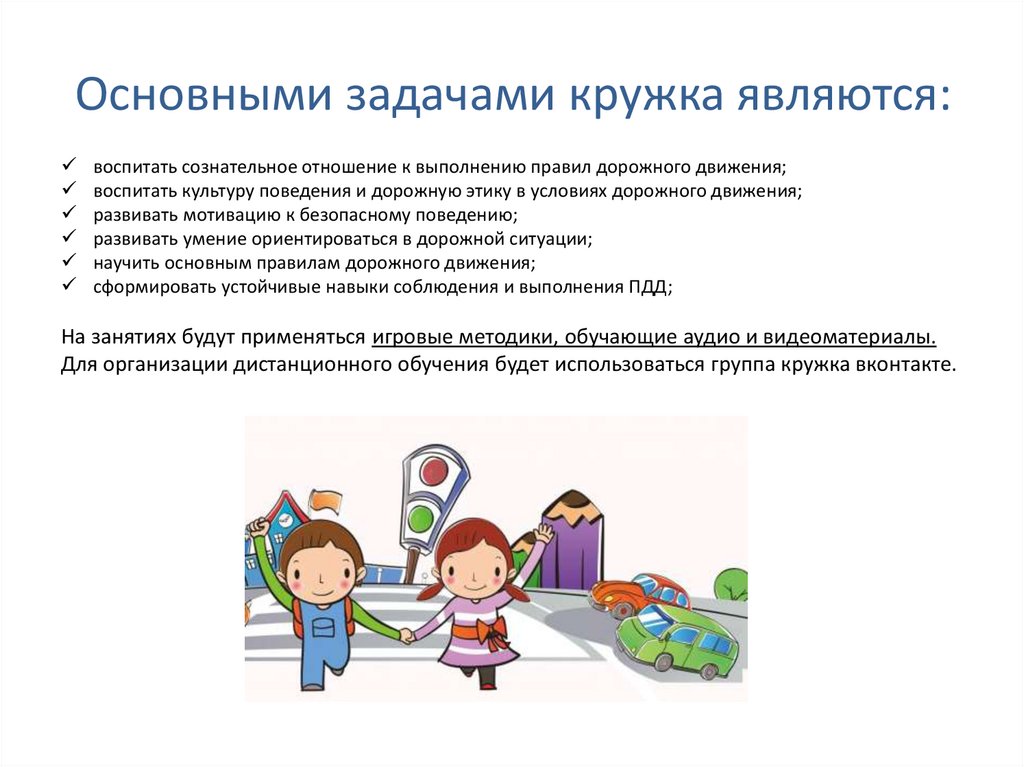 Основными задачами кружка являются:

✓ воспитать сознательное отношение к выполнению правил дорожного движения;
✓ воспитать культуру поведения и дорожную этику в условиях дорожного движения;
✓ развивать мотивацию к безопасному поведению;
✓ развивать умение ориентироваться в дорожной ситуации;
✓ научить основным правилам дорожного движения;
✓ сформировать устойчивые навыки соблюдения и выполнения ПДД;

На занятиях будут применяться игровые методики, обучающие аудио и видеоматериалы. Для организации дистанционного обучения будет использоваться группа кружка вконтакте.